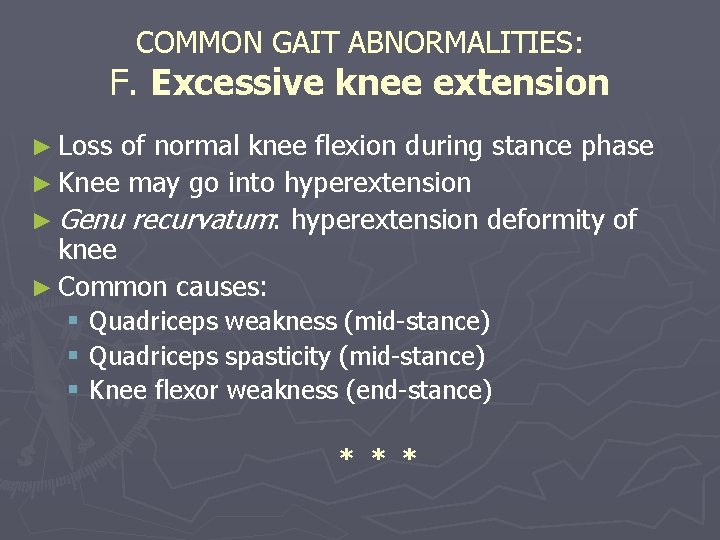 COMMON GAIT ABNORMALITIES:
F. Excessive knee extension

► Loss of normal knee flexion during stance phase
► Knee may go into hyperextension
► Genu recurvatum: hyperextension deformity of knee
► Common causes:
▪ Quadriceps weakness (mid-stance)
▪ Quadriceps spasticity (mid-stance)
▪ Knee flexor weakness (end-stance)

* * *